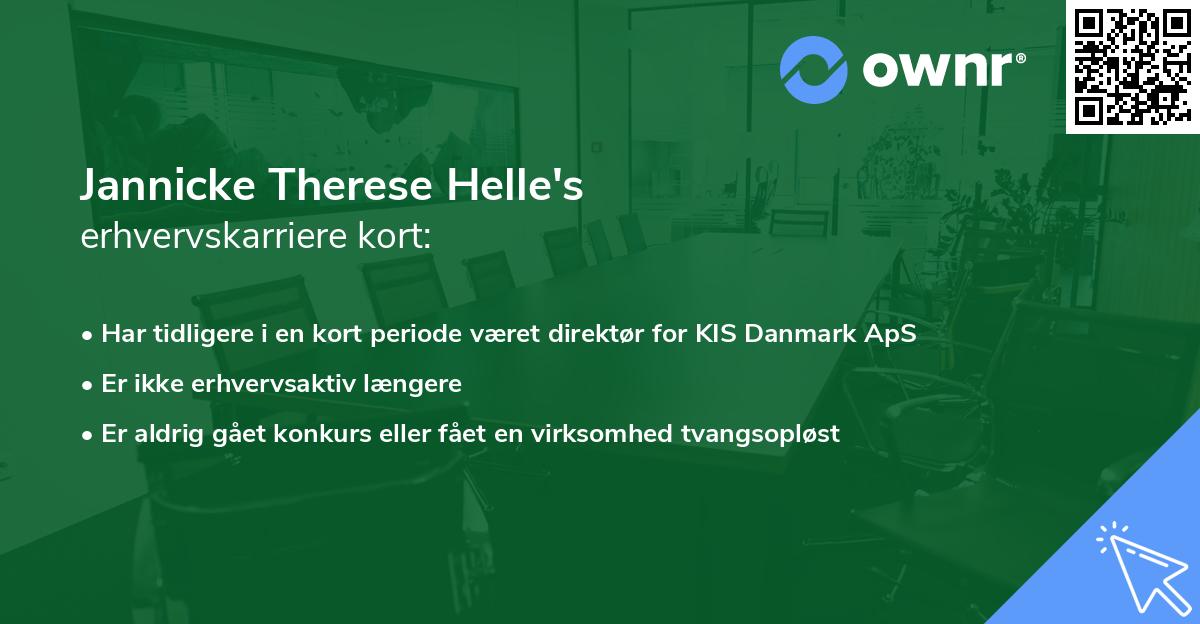 ownr®

Jannicke Therese Helle's
erhvervskarriere kort:

• Har tidligere i en kort periode været direktør for KIS Danmark ApS
• Er ikke erhvervsaktiv længere
• Er aldrig gået konkurs eller fået en virksomhed tvangsopløst